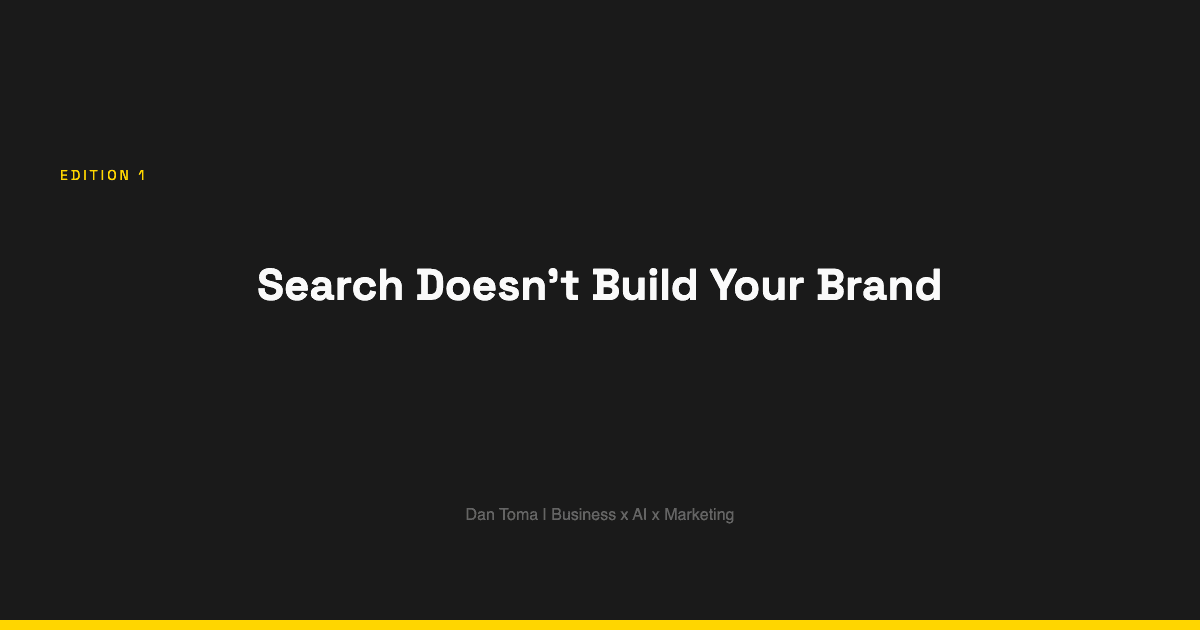 EDITION 1

Search Doesn’t Build Your Brand

Dan Toma | Business x AI x Marketing